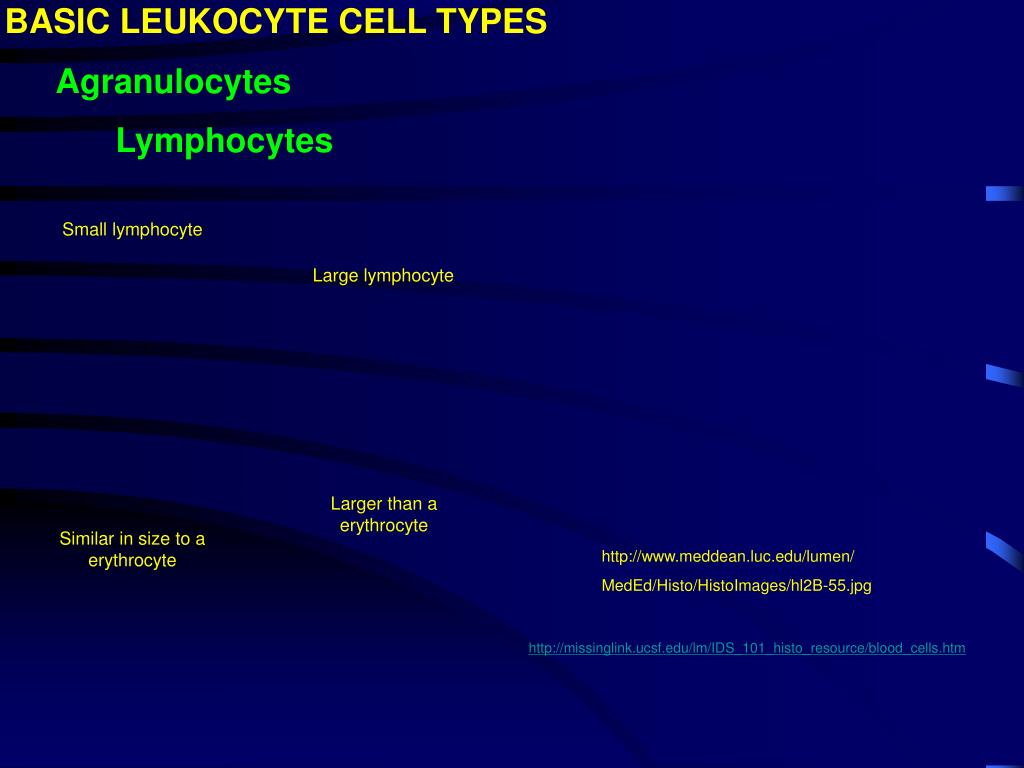 BASIC LEUKOCYTE CELL TYPES

Agranulocytes

Lymphocytes

Small lymphocyte

Large lymphocyte

Larger than a erythrocyte

Similar in size to a erythrocyte

http://www.meddean.luc.edu/lumen/

MedEd/Histo/HistoImages/hl2B-55.jpg

http://missinglink.ucsf.edu/lm/IDS_101_histo_resource/blood_cells.htm